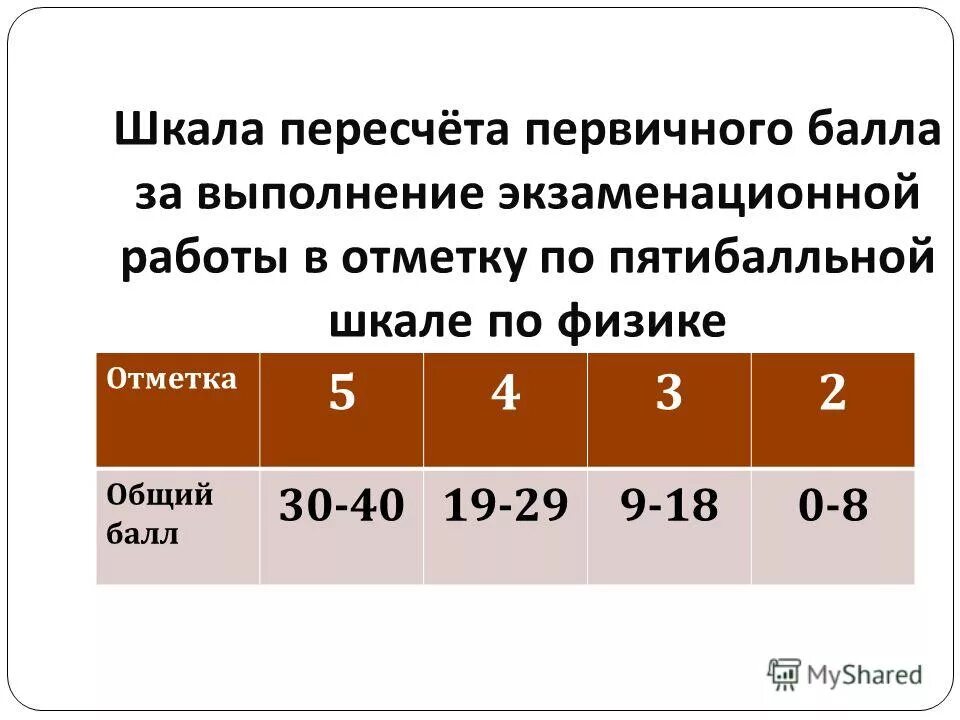 Шкала пересчёта первичного балла за выполнение экзаменационной работы в отметку по пятибалльной шкале по физике

| Отметка | 5 | 4 | 3 | 2 |
|---|---|---|---|---|
| Общий балл | 30-40 | 19-29 | 9-18 | 0-8 |

MyShared